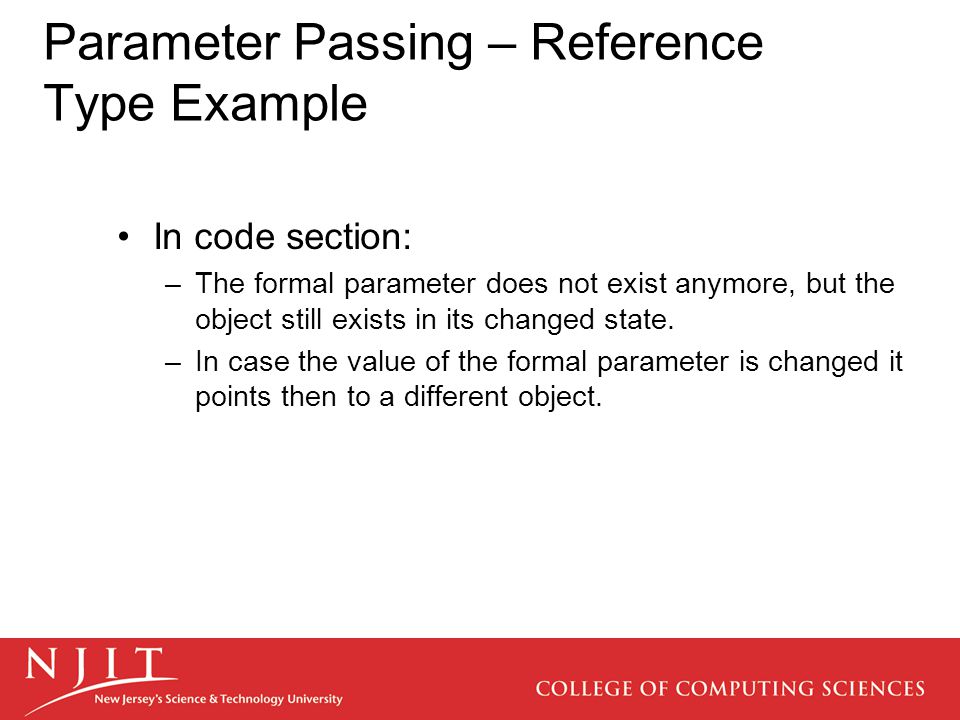 Parameter Passing – Reference Type Example

• In code section:

– The formal parameter does not exist anymore, but the object still exists in its changed state.

– In case the value of the formal parameter is changed it points then to a different object.

NJIT
New Jersey's Science & Technology University

COLLEGE OF COMPUTING SCIENCES